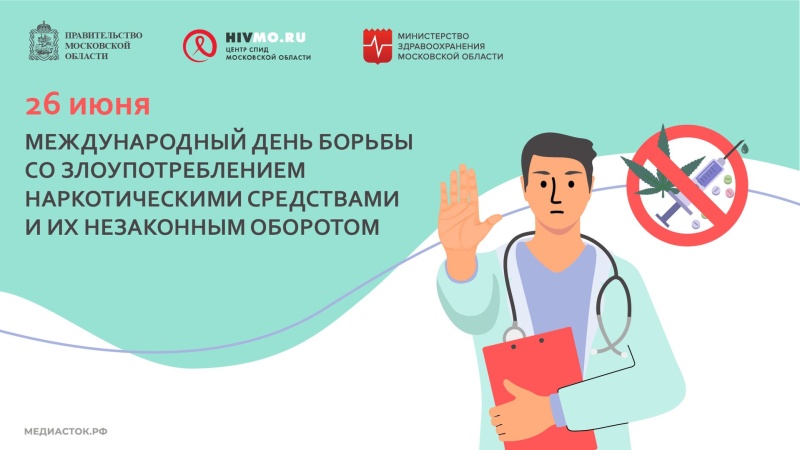 ПРАВИТЕЛЬСТВО МОСКОВСКОЙ ОБЛАСТИ

HIVMO.RU
ЦЕНТР СПИД МОСКОВСКОЙ ОБЛАСТИ

МИНИСТЕРСТВО ЗДРАВООХРАНЕНИЯ МОСКОВСКОЙ ОБЛАСТИ

26 июня

МЕЖДУНАРОДНЫЙ ДЕНЬ БОРЬБЫ СО ЗЛОУПОТРЕБЛЕНИЕМ НАРКОТИЧЕСКИМИ СРЕДСТВАМИ И ИХ НЕЗАКОННЫМ ОБОРОТОМ

МЕДИАСТОК.РФ